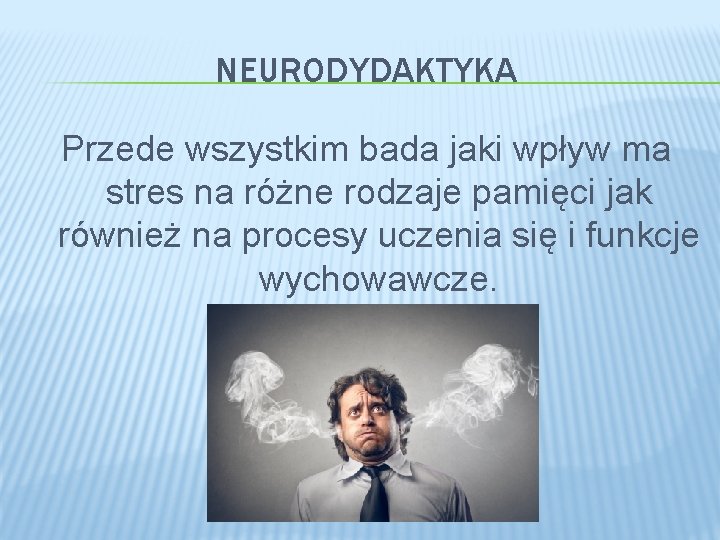 NEURODYDAKTYKA

Przede wszystkim bada jaki wpływ ma stres na różne rodzaje pamięci jak również na procesy uczenia się i funkcje wychowawcze.